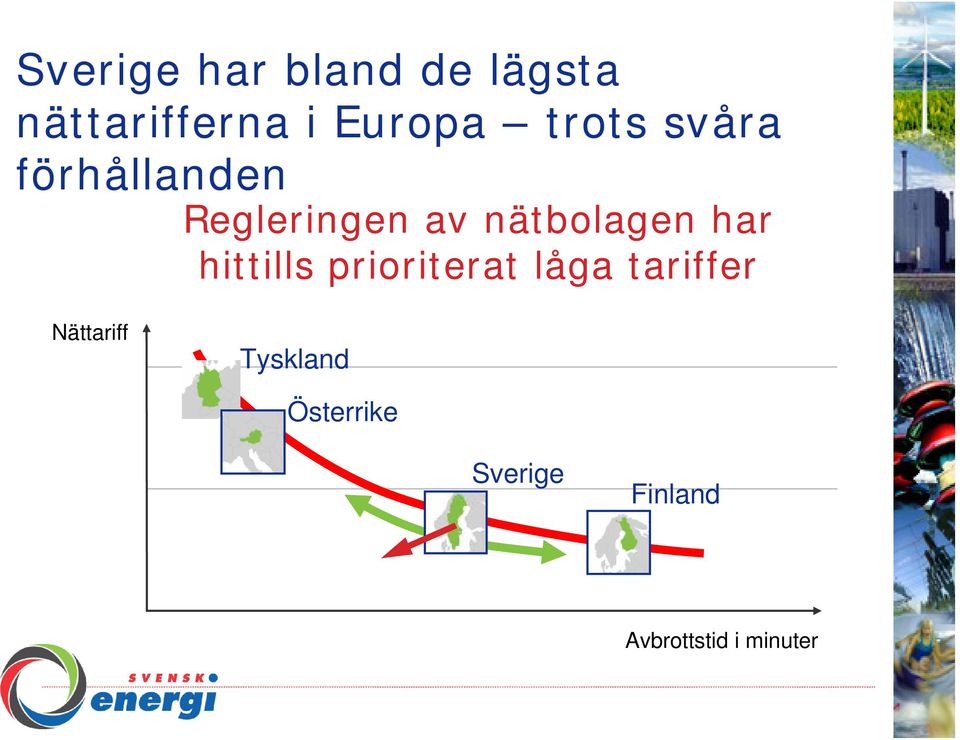 Sverige har bland de lägsta nättarifferna i Europa – trots svåra förhållanden

Regleringen av nätbolagen har hittills prioriterat låga tariffer

Nättariff

Tyskland

Österrike

Sverige

Finland

Avbrottstid i minuter

SVENSK energi